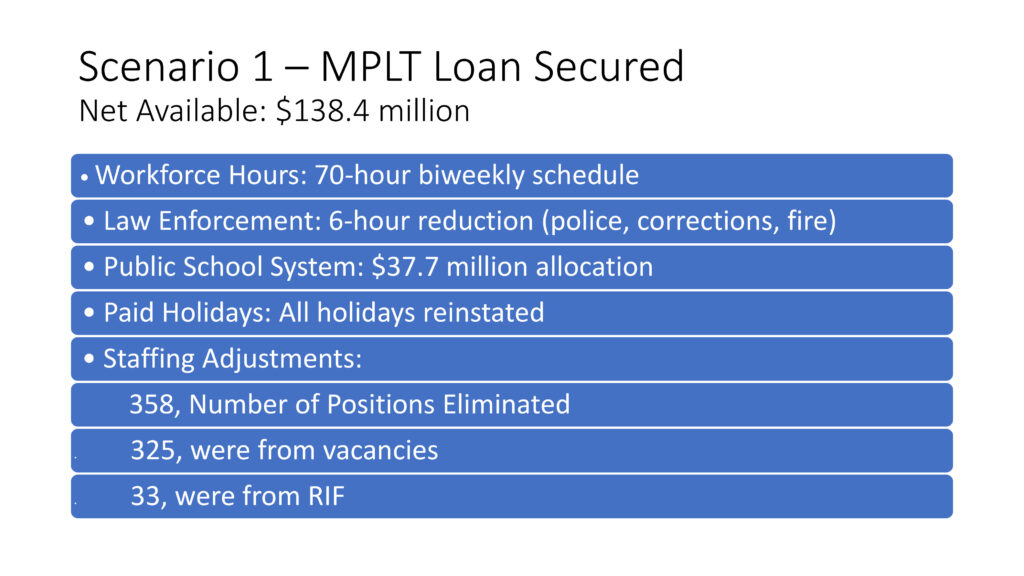 Scenario 1 – MPLT Loan Secured
Net Available: $138.4 million

• Workforce Hours: 70-hour biweekly schedule

• Law Enforcement: 6-hour reduction (police, corrections, fire)

• Public School System: $37.7 million allocation

• Paid Holidays: All holidays reinstated

• Staffing Adjustments:

358, Number of Positions Eliminated

325, were from vacancies

33, were from RIF